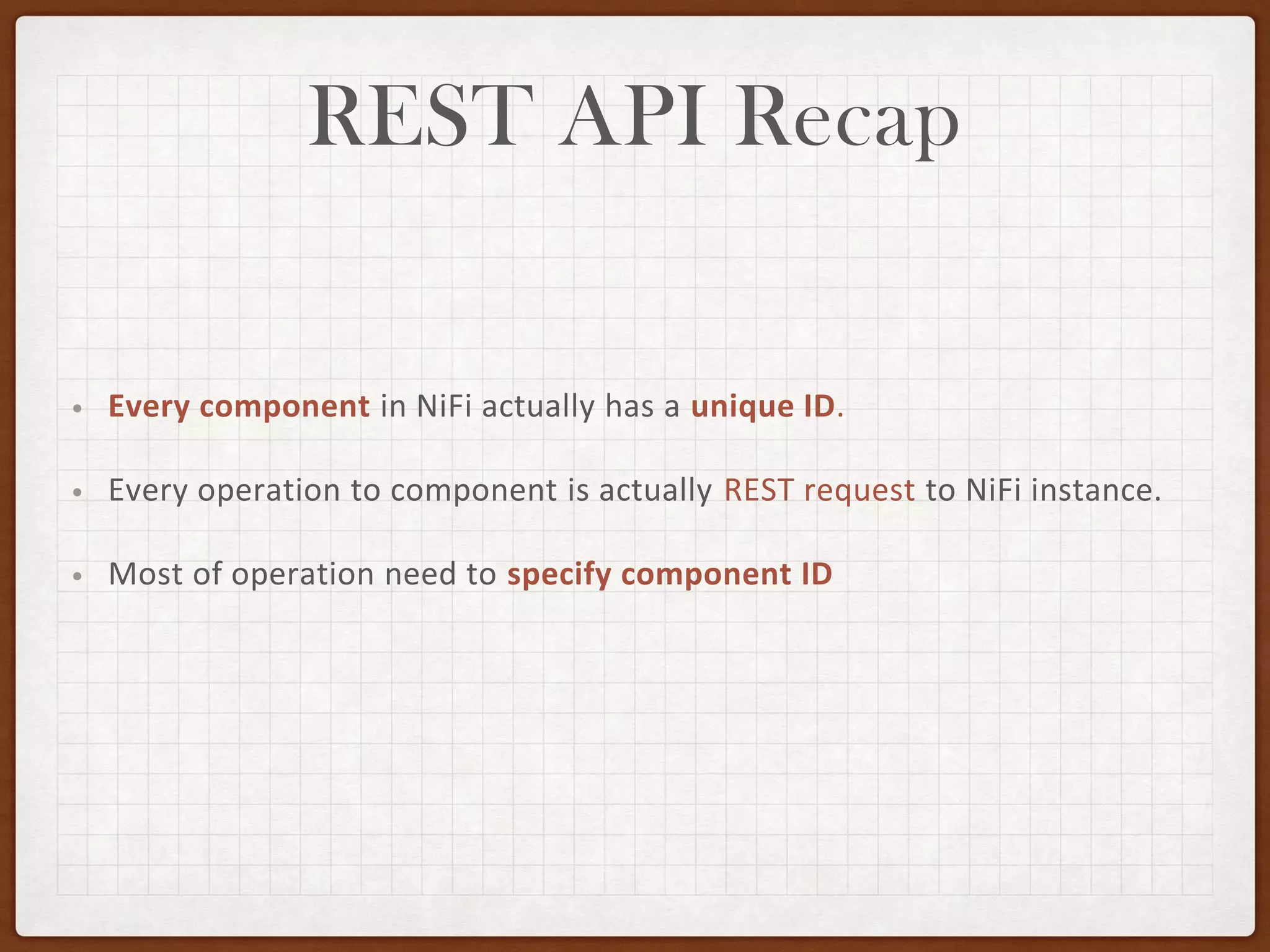 REST API Recap

• Every component in NiFi actually has a unique ID.

• Every operation to component is actually REST request to NiFi instance.

• Most of operation need to specify component ID